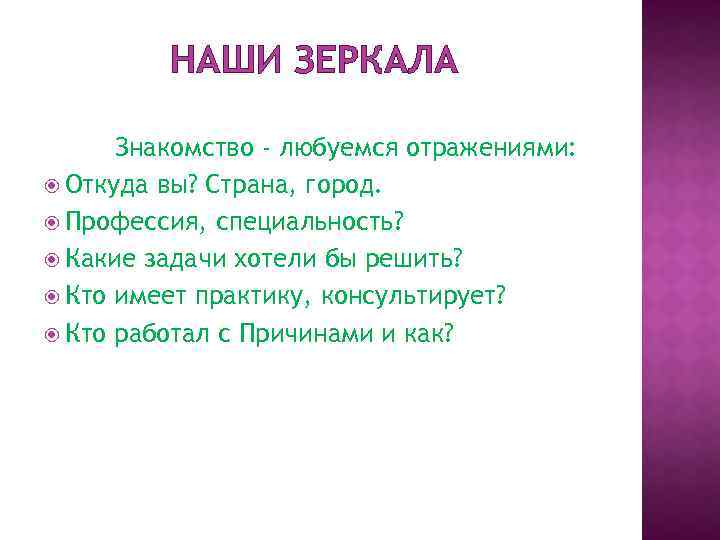 НАШИ ЗЕРКАЛА

Знакомство - любуемся отражениями:

Откуда вы? Страна, город.

Профессия, специальность?

Какие задачи хотели бы решить?

Кто имеет практику, консультирует?

Кто работал с Причинами и как?